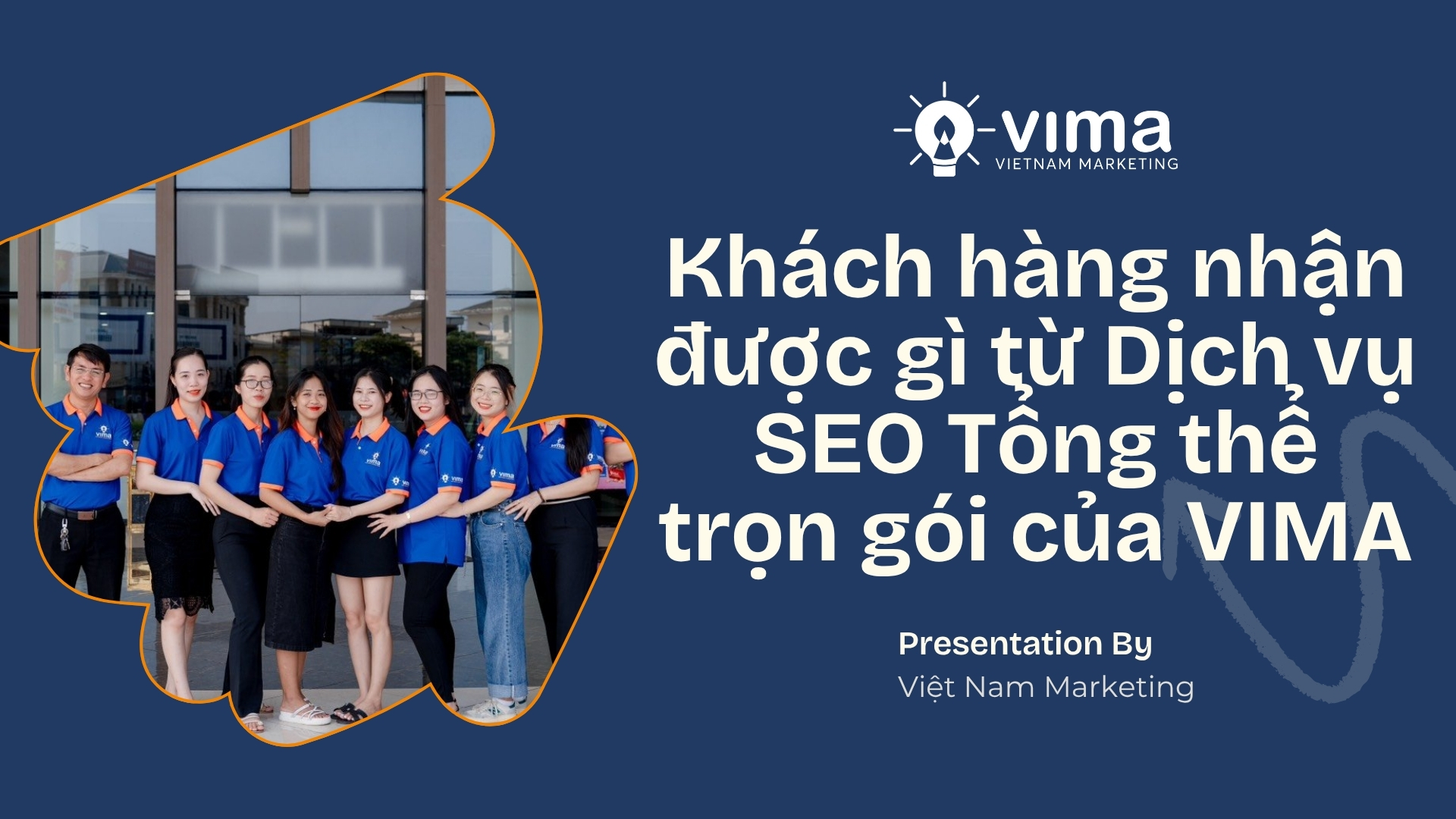 vima
VIETNAM MARKETING

Khách hàng nhận được gì từ Dịch vụ SEO Tổng thể trọn gói của VIMA

Presentation By
Việt Nam Marketing